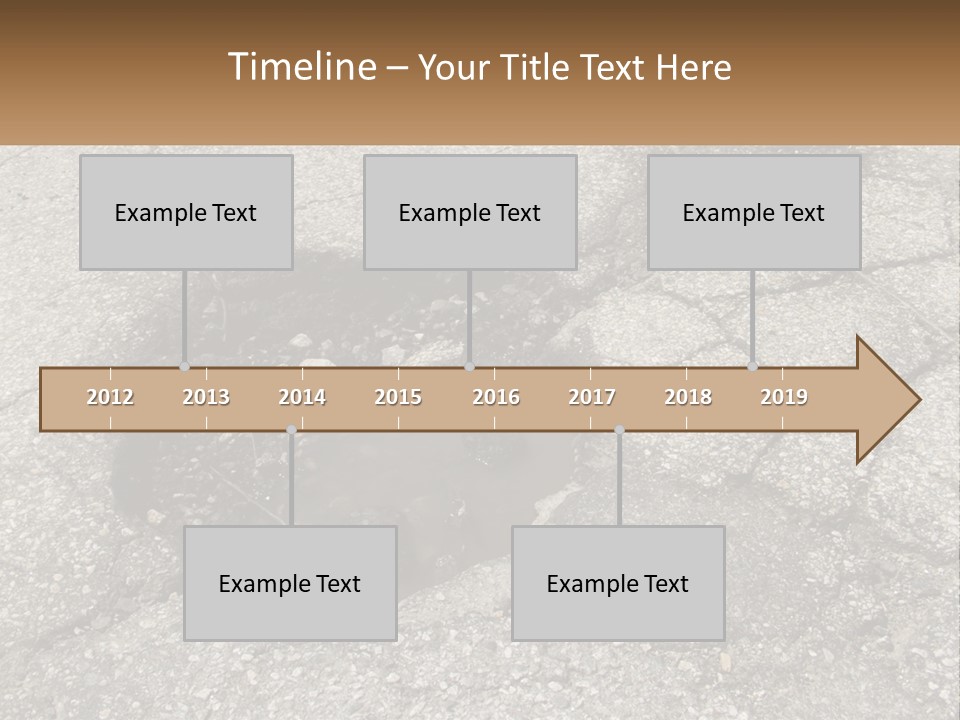 Timeline – Your Title Text Here

Example Text

Example Text

Example Text

2012 2013 2014 2015 2016 2017 2018 2019

Example Text

Example Text